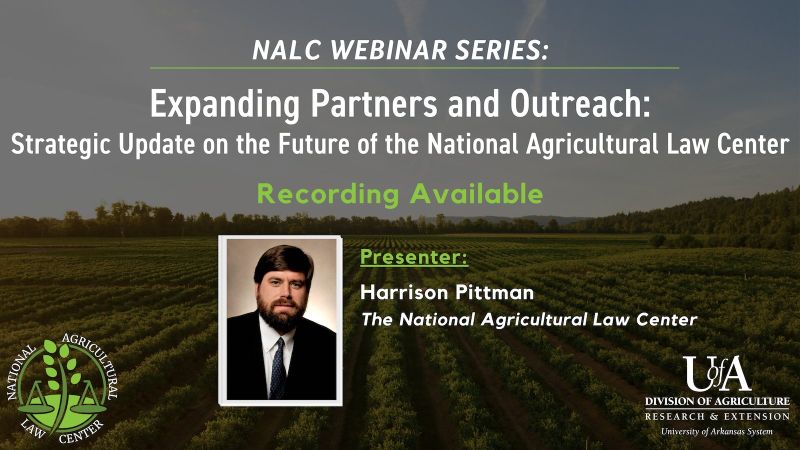 NALC WEBINAR SERIES:

Expanding Partners and Outreach:
Strategic Update on the Future of the National Agricultural Law Center

Recording Available

Presenter:
Harrison Pittman
The National Agricultural Law Center

NATIONAL AGRICULTURAL LAW CENTER

UofA
DIVISION OF AGRICULTURE
RESEARCH & EXTENSION
University of Arkansas System